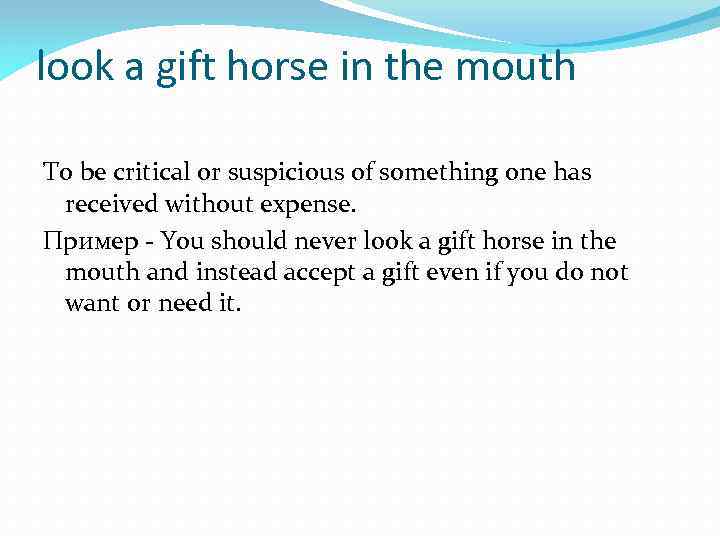 look a gift horse in the mouth

To be critical or suspicious of something one has received without expense.

Пример - You should never look a gift horse in the mouth and instead accept a gift even if you do not want or need it.